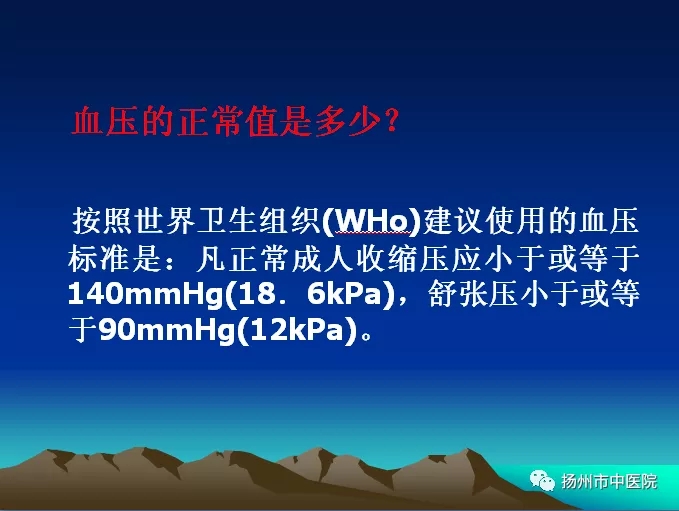 血压的正常值是多少?

按照世界卫生组织(WHo)建议使用的血压标准是：凡正常成人收缩压应小于或等于140mmHg(18．6kPa)，舒张压小于或等于90mmHg(12kPa)。

扬州市中医院